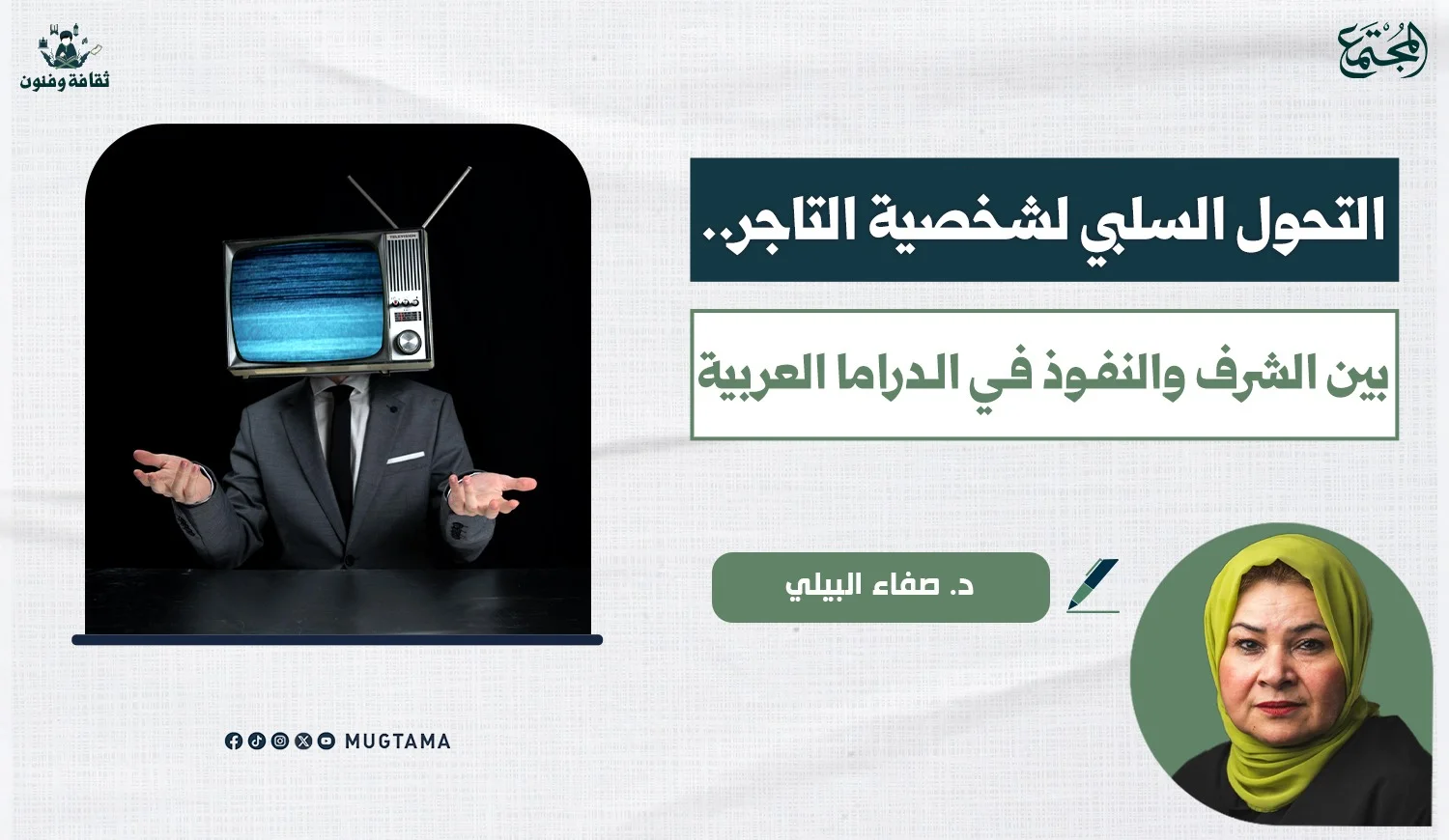 المجتمع

ثقافة وفنون

التحول السلبي لشخصية التاجر..

بين الشرف والنفوذ في الدراما العربية

د. صفاء البيلي

MUGTAMA